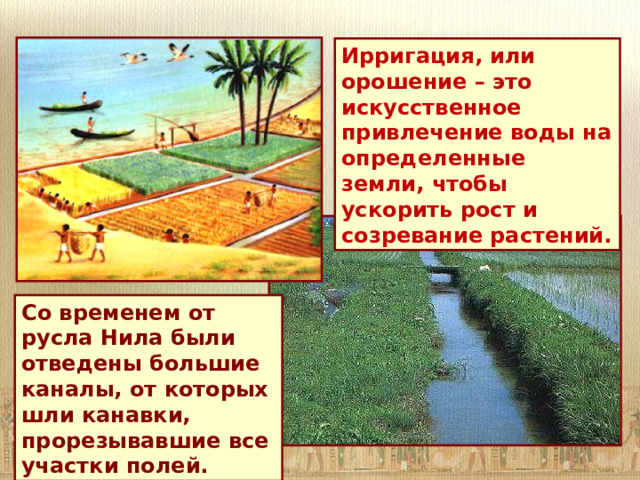 Ирригация, или орошение – это искусственное привлечение воды на определенные земли, чтобы ускорить рост и созревание растений.

Со временем от русла Нила были отведены большие каналы, от которых шли канавки, прорезывавшие все участки полей.